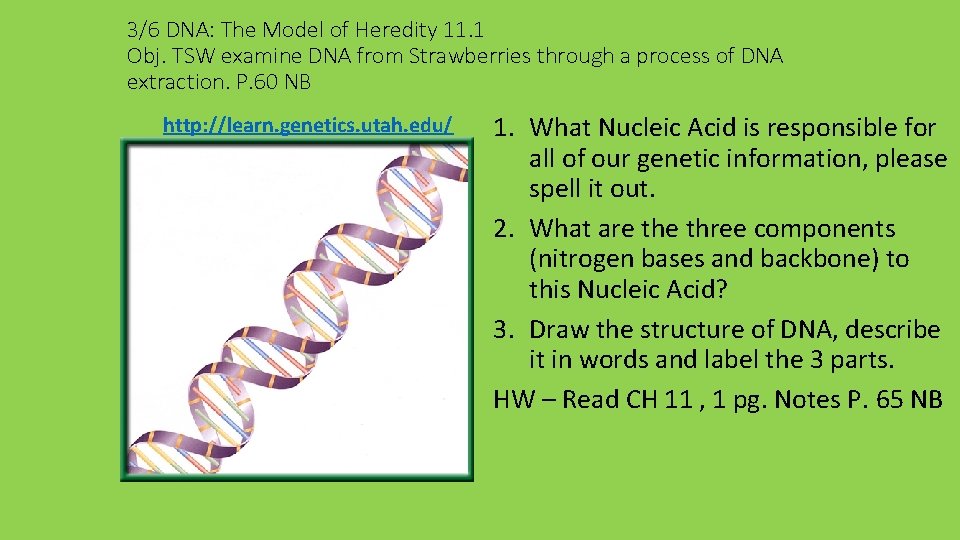 3/6 DNA: The Model of Heredity 11.1
Obj. TSW examine DNA from Strawberries through a process of DNA extraction. P.60 NB

http://learn.genetics.utah.edu/

1. What Nucleic Acid is responsible for all of our genetic information, please spell it out.
2. What are the three components (nitrogen bases and backbone) to this Nucleic Acid?
3. Draw the structure of DNA, describe it in words and label the 3 parts.

HW – Read CH 11 , 1 pg. Notes P. 65 NB